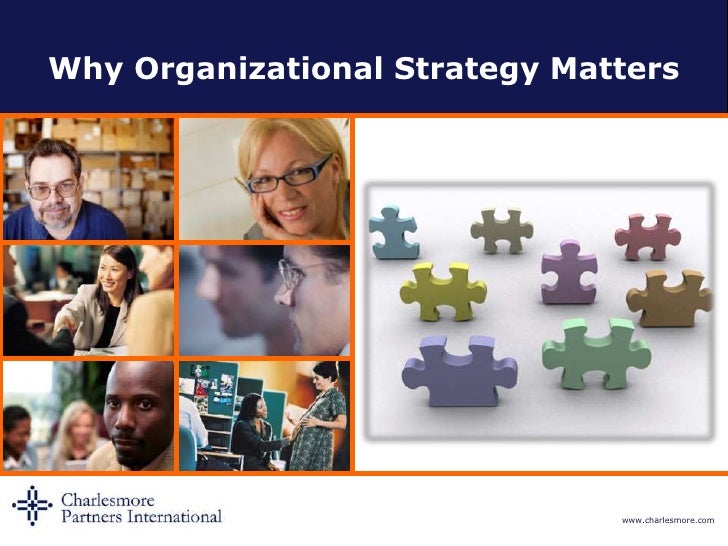 Why Organizational Strategy Matters

Charlesmore
Partners International

www.charlesmore.com